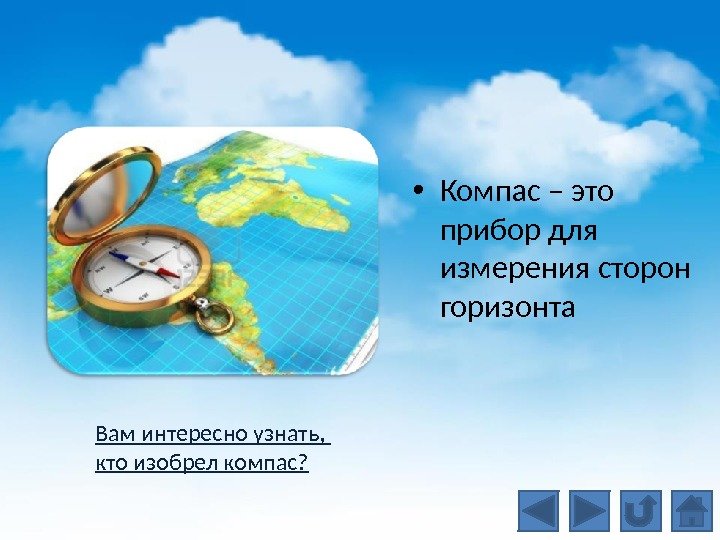 • Компас – это прибор для измерения сторон горизонта

Вам интересно узнать, кто изобрел компас?